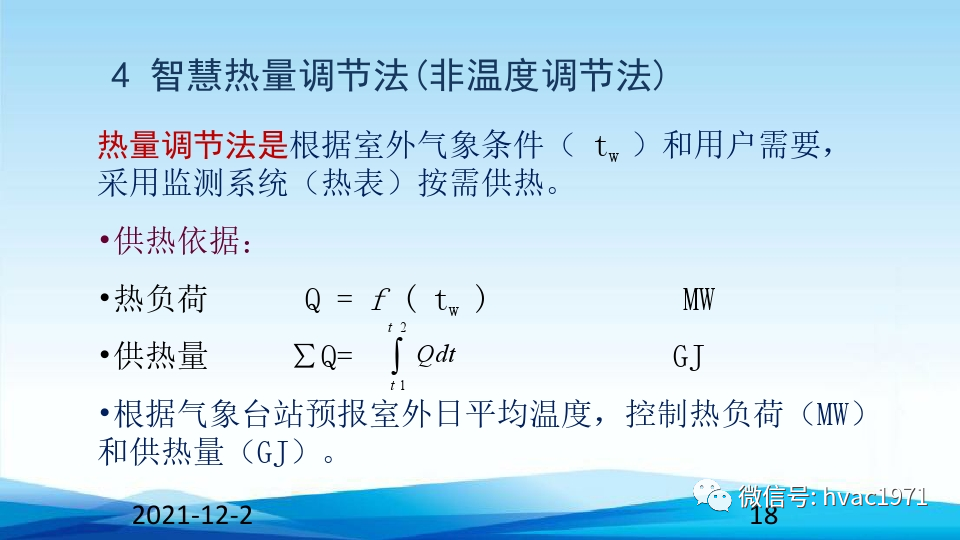 4 智慧热量调节法(非温度调节法)

热量调节法是根据室外气象条件（ $t_w$ ）和用户需要，采用监测系统（热表）按需供热。

•供热依据：

•热负荷　　$Q = f(t_w)$　　MW

•供热量　　$\sum Q = \int_{t1}^{t2} Q dt$　　GJ

•根据气象台站预报室外日平均温度，控制热负荷（MW）和供热量（GJ）。

2021-12-2

18

微信号: hvac1971